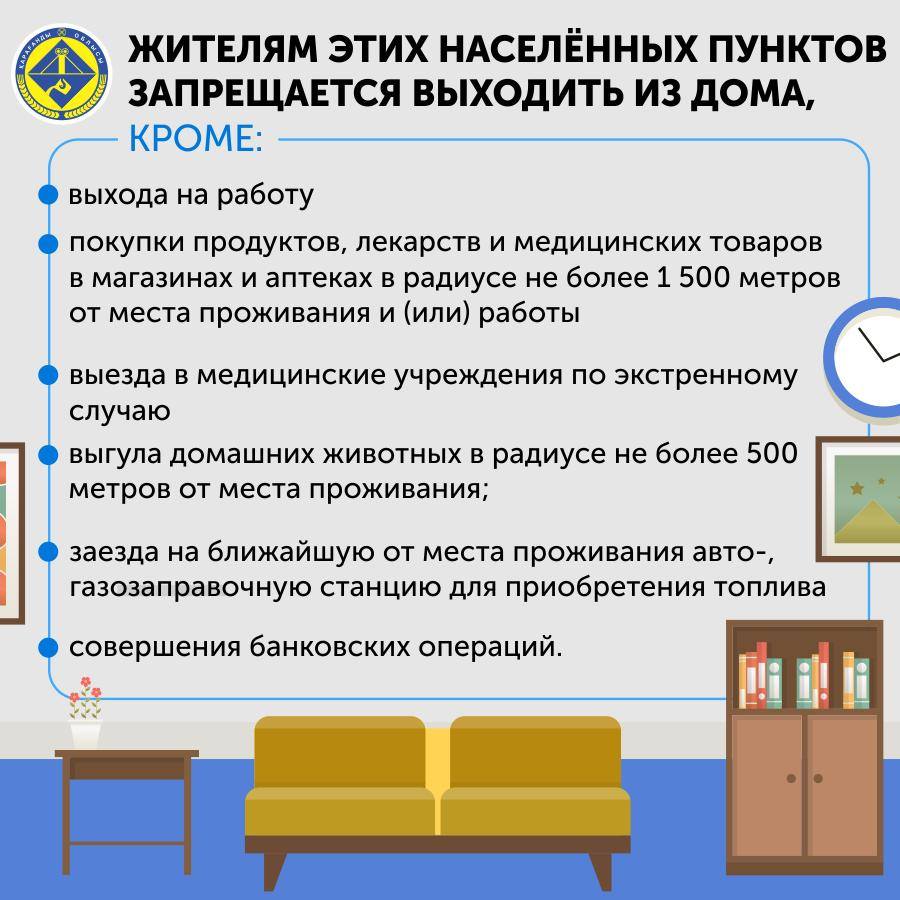 ҚАРАҒАНДЫ ОБЛЫСЫ

ЖИТЕЛЯМ ЭТИХ НАСЕЛЁННЫХ ПУНКТОВ ЗАПРЕЩАЕТСЯ ВЫХОДИТЬ ИЗ ДОМА,

КРОМЕ:

выхода на работу

покупки продуктов, лекарств и медицинских товаров в магазинах и аптеках в радиусе не более 1 500 метров от места проживания и (или) работы

выезда в медицинские учреждения по экстренному случаю

выгула домашних животных в радиусе не более 500 метров от места проживания;

заезда на ближайшую от места проживания авто-, газозаправочную станцию для приобретения топлива

совершения банковских операций.